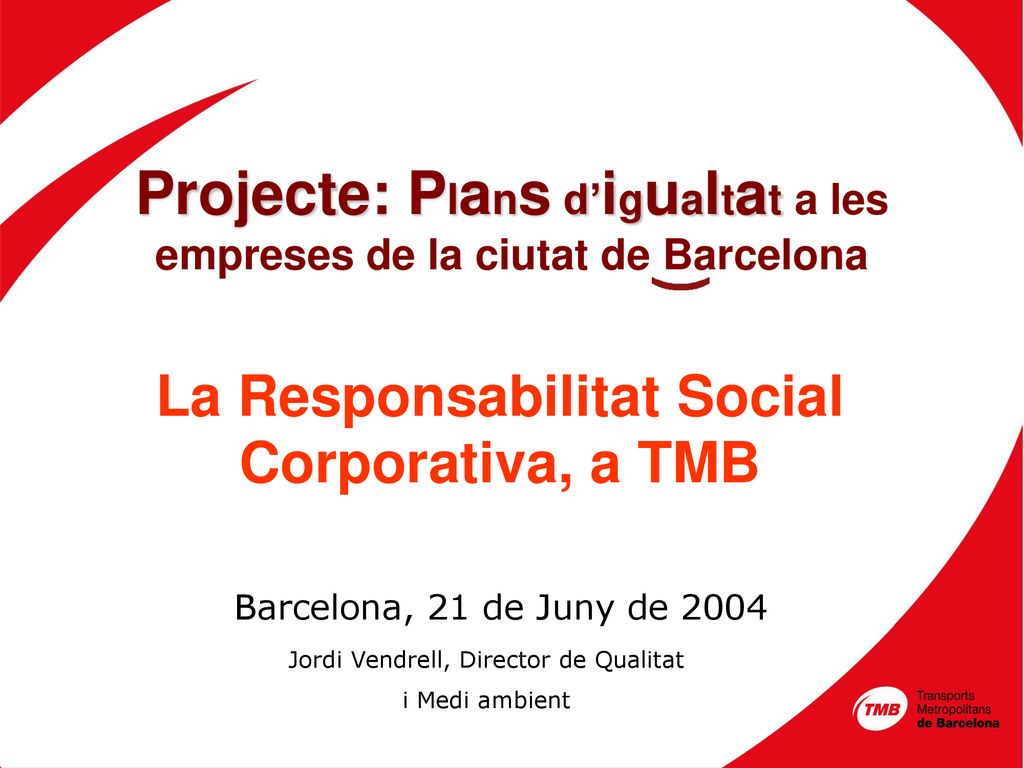 Projecte: Plans d'igualtat a les empreses de la ciutat de Barcelona

La Responsabilitat Social Corporativa, a TMB

Barcelona, 21 de Juny de 2004

Jordi Vendrell, Director de Qualitat i Medi ambient

TMB Transports Metropolitans de Barcelona